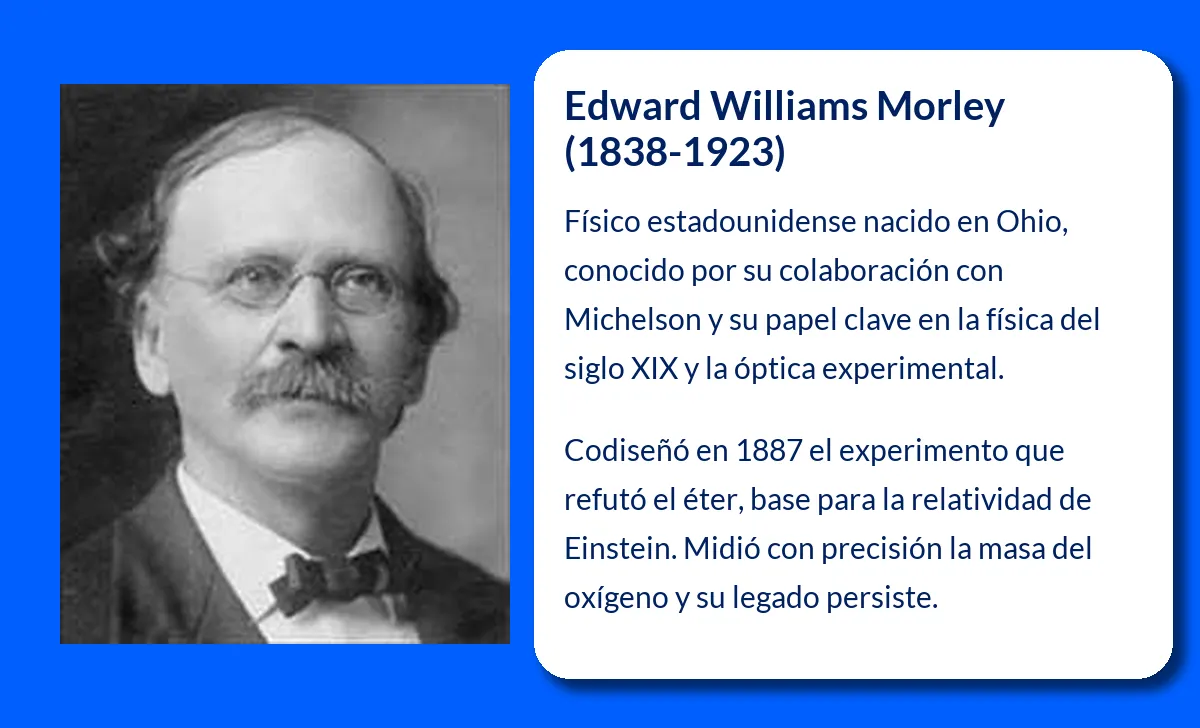 Edward Williams Morley (1838-1923)

Físico estadounidense nacido en Ohio, conocido por su colaboración con Michelson y su papel clave en la física del siglo XIX y la óptica experimental.

Codiseñó en 1887 el experimento que refutó el éter, base para la relatividad de Einstein. Midió con precisión la masa del oxígeno y su legado persiste.